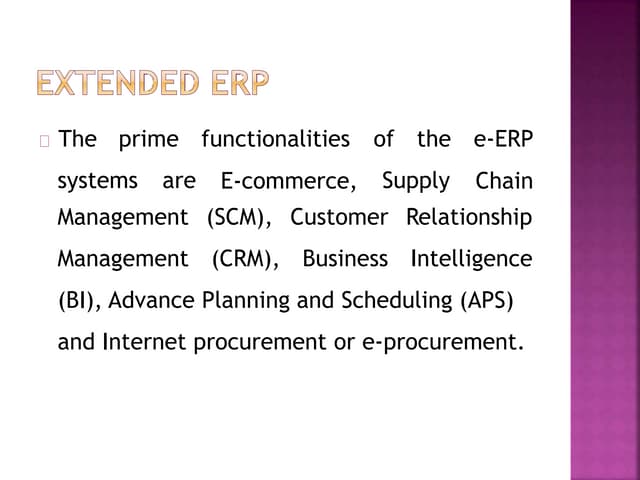 EXTENDED ERP

The prime functionalities of the e-ERP systems are E-commerce, Supply Chain Management (SCM), Customer Relationship Management (CRM), Business Intelligence (BI), Advance Planning and Scheduling (APS) and Internet procurement or e-procurement.